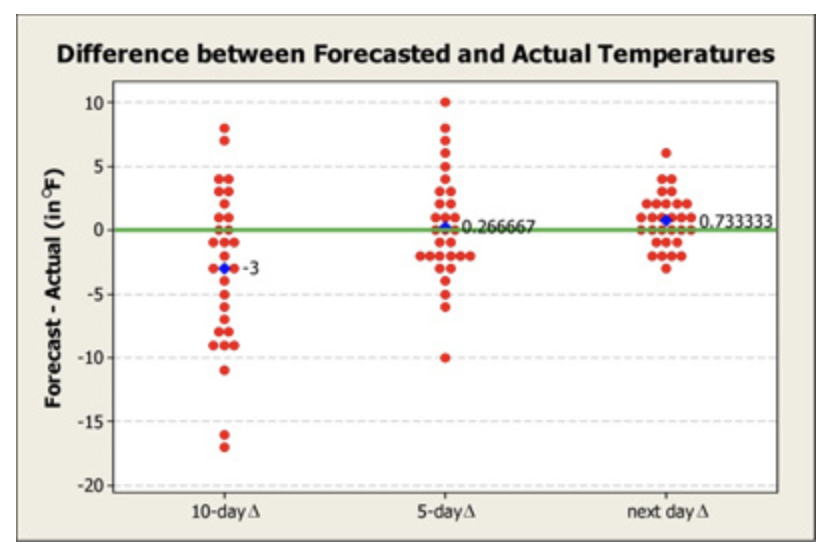 Difference between Forecasted and Actual Temperatures

Forecast - Actual (in °F)

10
5
0
-5
-10
-15
-20

-3
0.266667
0.733333

10-day Δ
5-day Δ
next day Δ